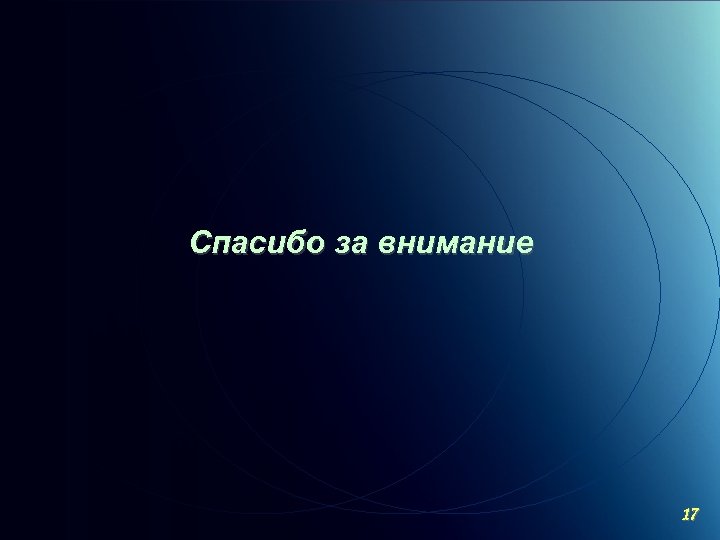 Спасибо за внимание

17